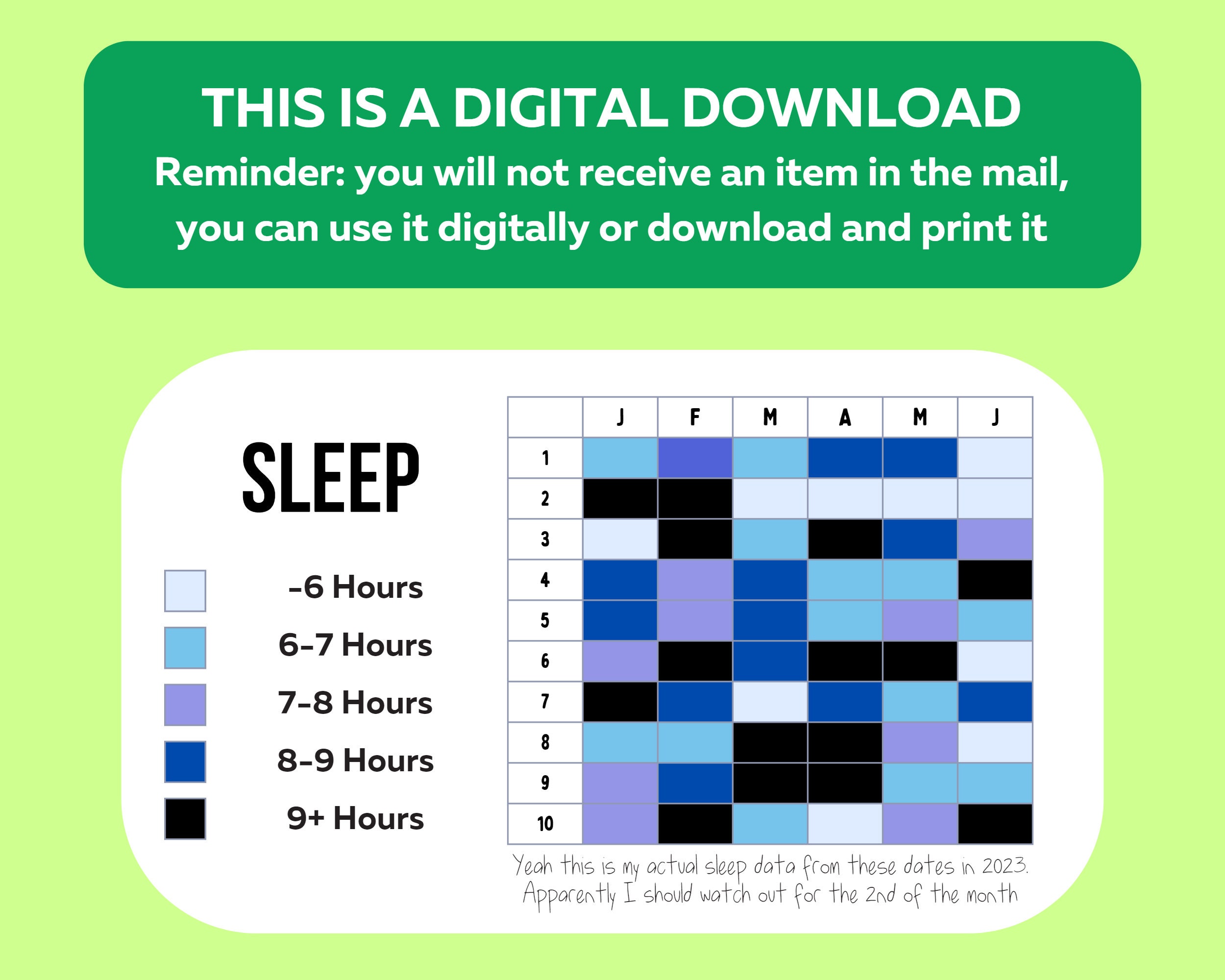 THIS IS A DIGITAL DOWNLOAD
Reminder: you will not receive an item in the mail, you can use it digitally or download and print it

SLEEP

-6 Hours
6-7 Hours
7-8 Hours
8-9 Hours
9+ Hours

| | J | F | M | A | M | J |
|---|---|---|---|---|---|---|
| 1 | | | | | | |
| 2 | | | | | | |
| 3 | | | | | | |
| 4 | | | | | | |
| 5 | | | | | | |
| 6 | | | | | | |
| 7 | | | | | | |
| 8 | | | | | | |
| 9 | | | | | | |
| 10 | | | | | | |

Yeah this is my actual sleep data from these dates in 2023. Apparently I should watch out for the 2nd of the month